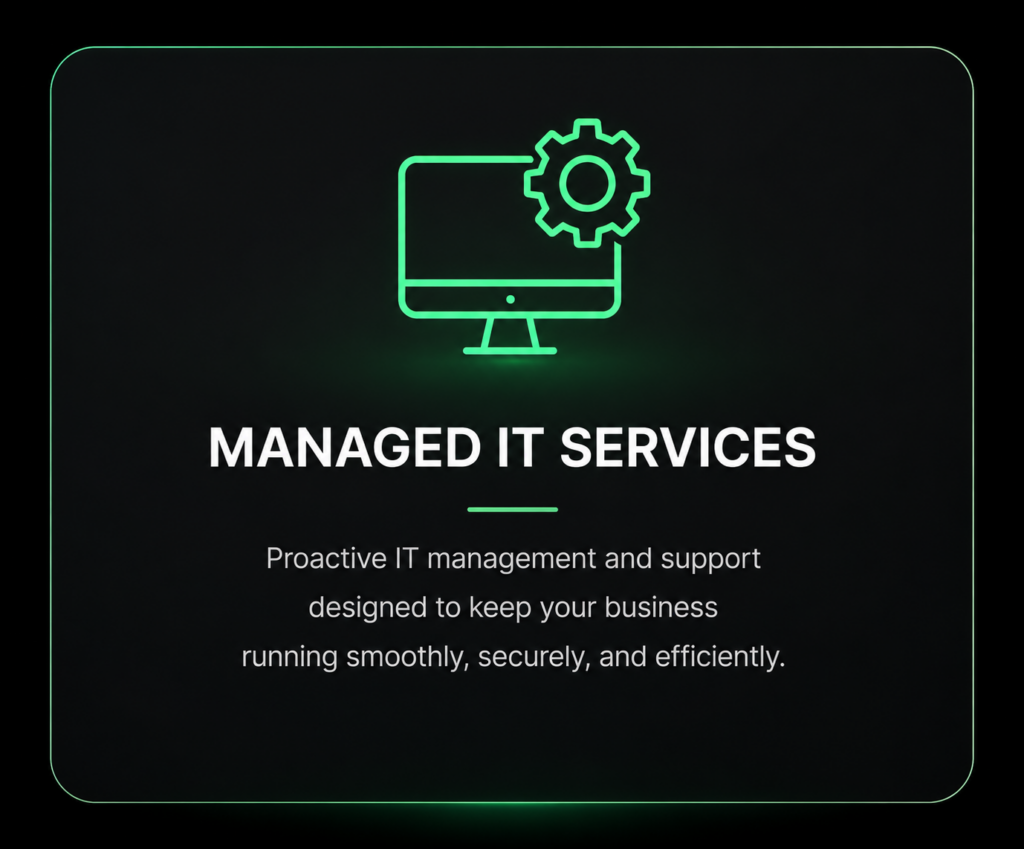 MANAGED IT SERVICES

Proactive IT management and support designed to keep your business running smoothly, securely, and efficiently.